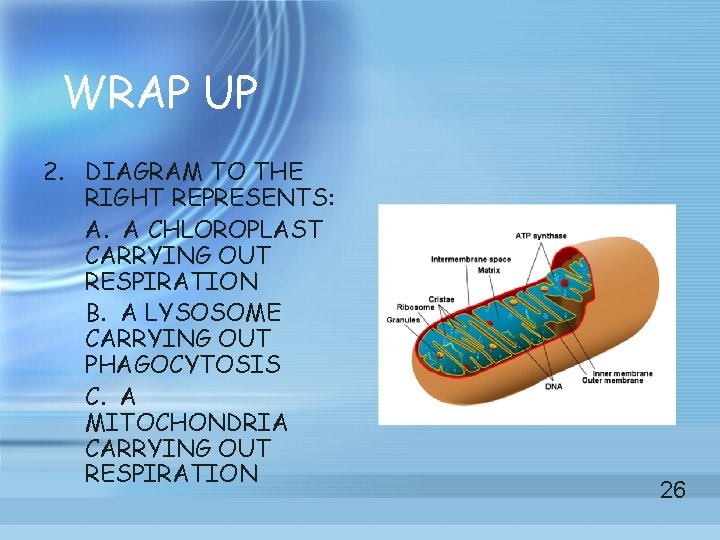 WRAP UP

2. DIAGRAM TO THE RIGHT REPRESENTS:

A. A CHLOROPLAST CARRYING OUT RESPIRATION

B. A LYSOSOME CARRYING OUT PHAGOCYTOSIS

C. A MITOCHONDRIA CARRYING OUT RESPIRATION

ATP synthase
Intermembrane space
Matrix
Cristae
Ribosome
Granules
Inner membrane
Outer membrane
DNA

26